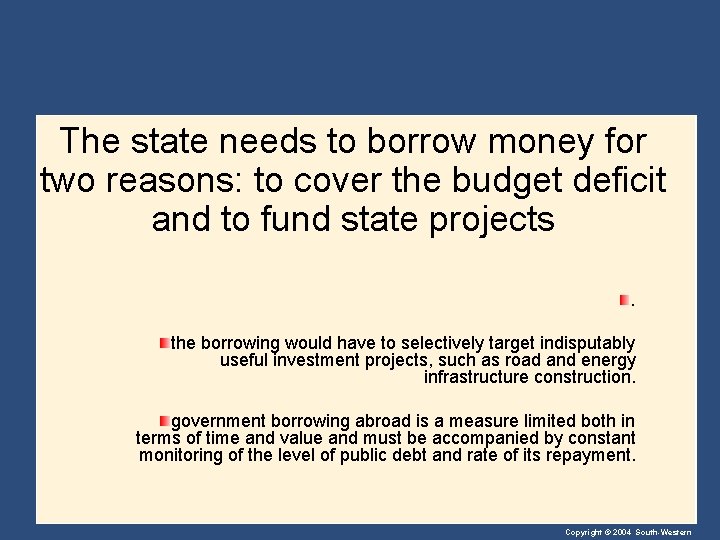 The state needs to borrow money for two reasons: to cover the budget deficit and to fund state projects

.

the borrowing would have to selectively target indisputably useful investment projects, such as road and energy infrastructure construction.

government borrowing abroad is a measure limited both in terms of time and value and must be accompanied by constant monitoring of the level of public debt and rate of its repayment.

Copyright © 2004 South-Western